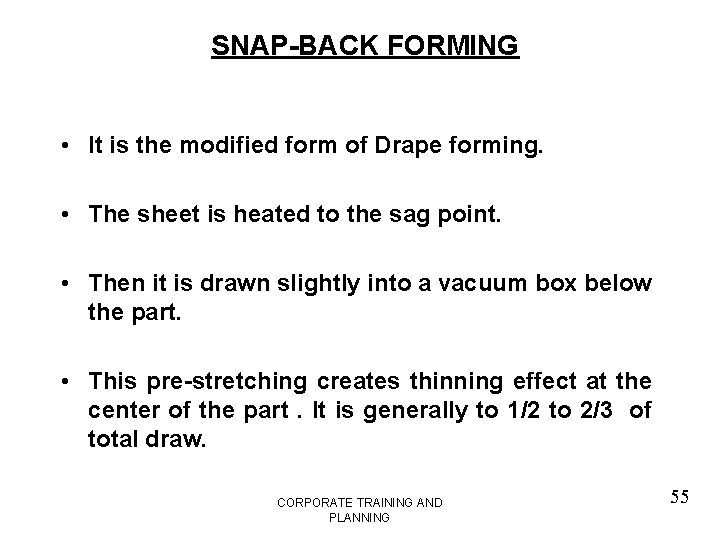 SNAP-BACK FORMING

• It is the modified form of Drape forming.

• The sheet is heated to the sag point.

• Then it is drawn slightly into a vacuum box below the part.

• This pre-stretching creates thinning effect at the center of the part . It is generally to 1/2 to 2/3 of total draw.

CORPORATE TRAINING AND PLANNING

55